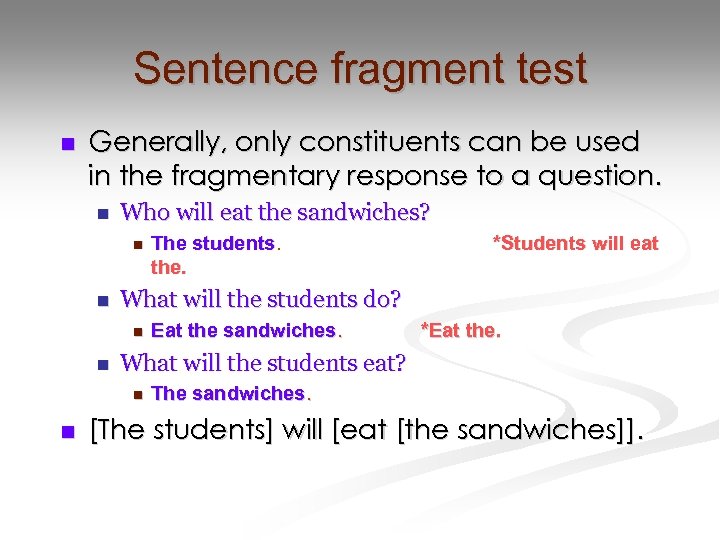 Sentence fragment test

Generally, only constituents can be used in the fragmentary response to a question.

Who will eat the sandwiches?

The students. *Students will eat the.

What will the students do?

Eat the sandwiches. *Eat the.

What will the students eat?

The sandwiches.

[The students] will [eat [the sandwiches]].